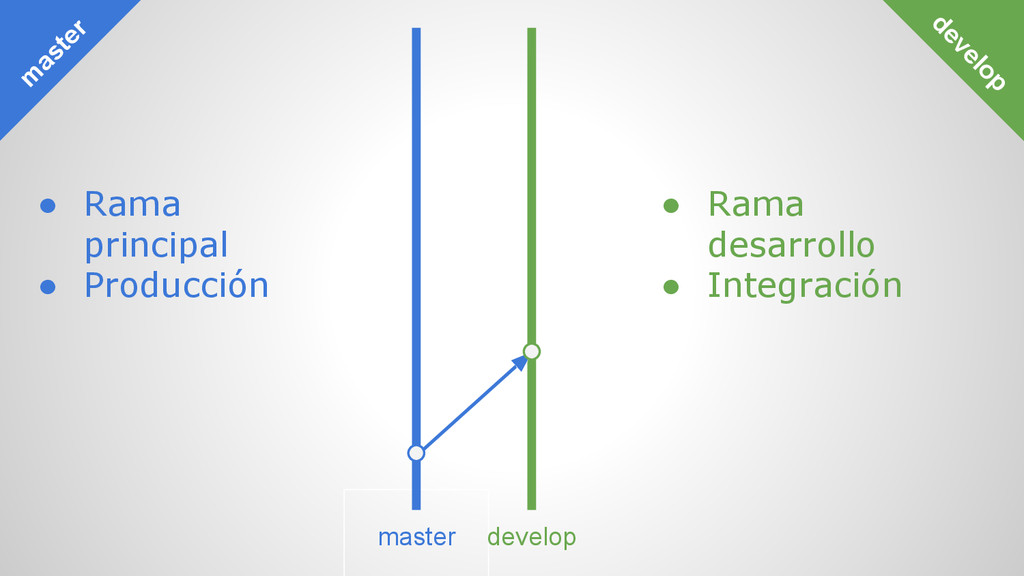 master

develop

● Rama principal
● Producción

● Rama desarrollo
● Integración

master develop